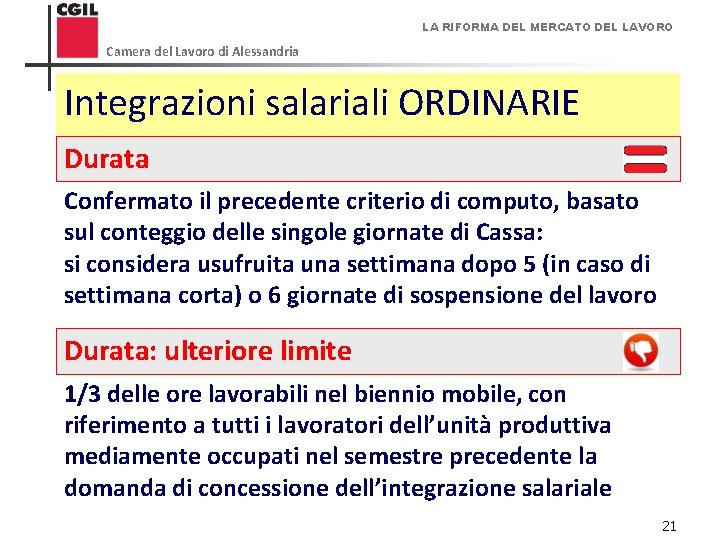 CGIL

Camera del Lavoro di Alessandria

LA RIFORMA DEL MERCATO DEL LAVORO

Integrazioni salariali ORDINARIE

Durata

Confermato il precedente criterio di computo, basato sul conteggio delle singole giornate di Cassa: si considera usufruita una settimana dopo 5 (in caso di settimana corta) o 6 giornate di sospensione del lavoro

Durata: ulteriore limite

1/3 delle ore lavorabili nel biennio mobile, con riferimento a tutti i lavoratori dell'unità produttiva mediamente occupati nel semestre precedente la domanda di concessione dell'integrazione salariale

21